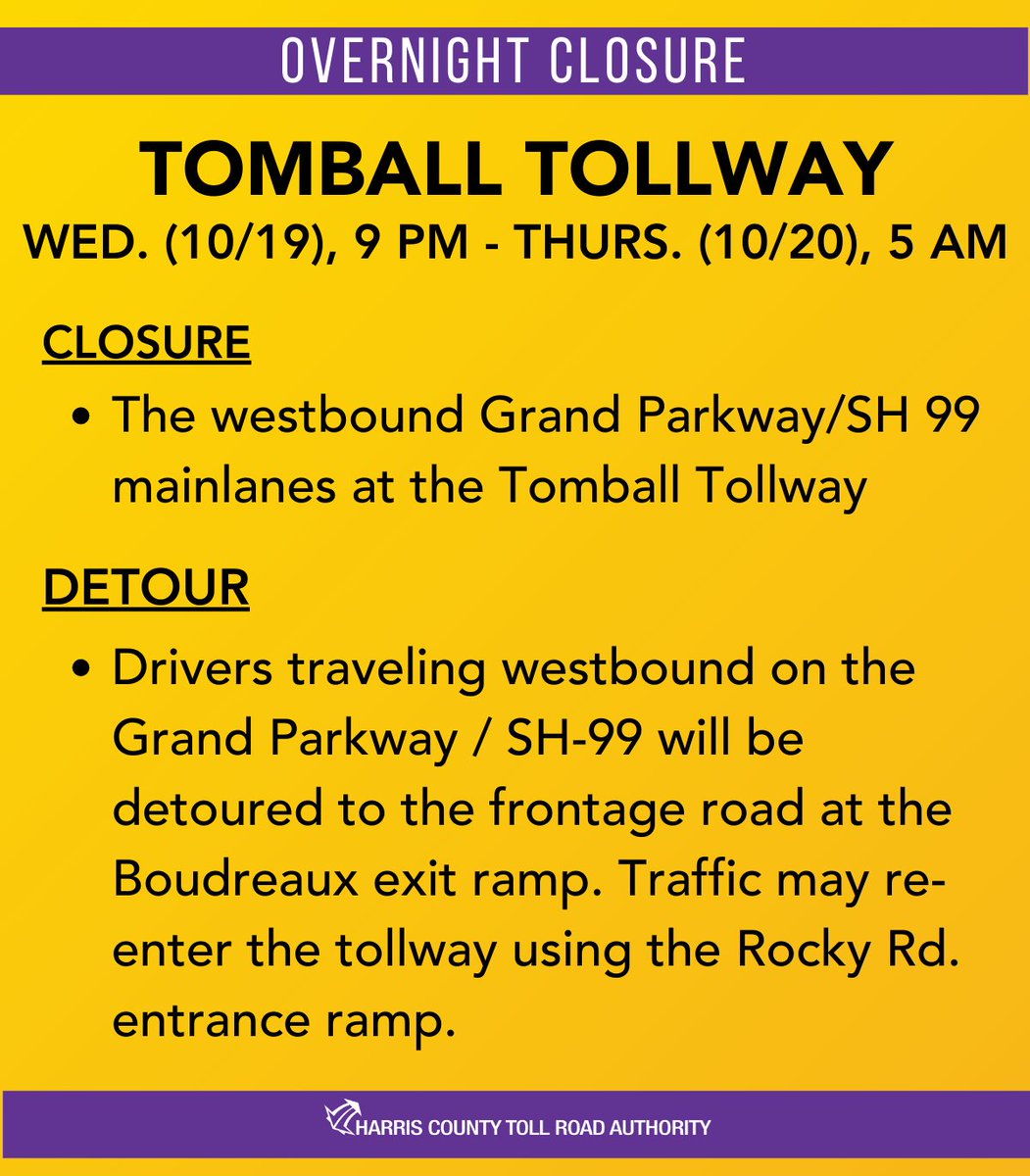 OVERNIGHT CLOSURE

TOMBALL TOLLWAY

WED. (10/19), 9 PM - THURS. (10/20), 5 AM

CLOSURE

• The westbound Grand Parkway/SH 99 mainlanes at the Tomball Tollway

DETOUR

• Drivers traveling westbound on the Grand Parkway / SH-99 will be detoured to the frontage road at the Boudreaux exit ramp. Traffic may re-enter the tollway using the Rocky Rd. entrance ramp.

HARRIS COUNTY TOLL ROAD AUTHORITY